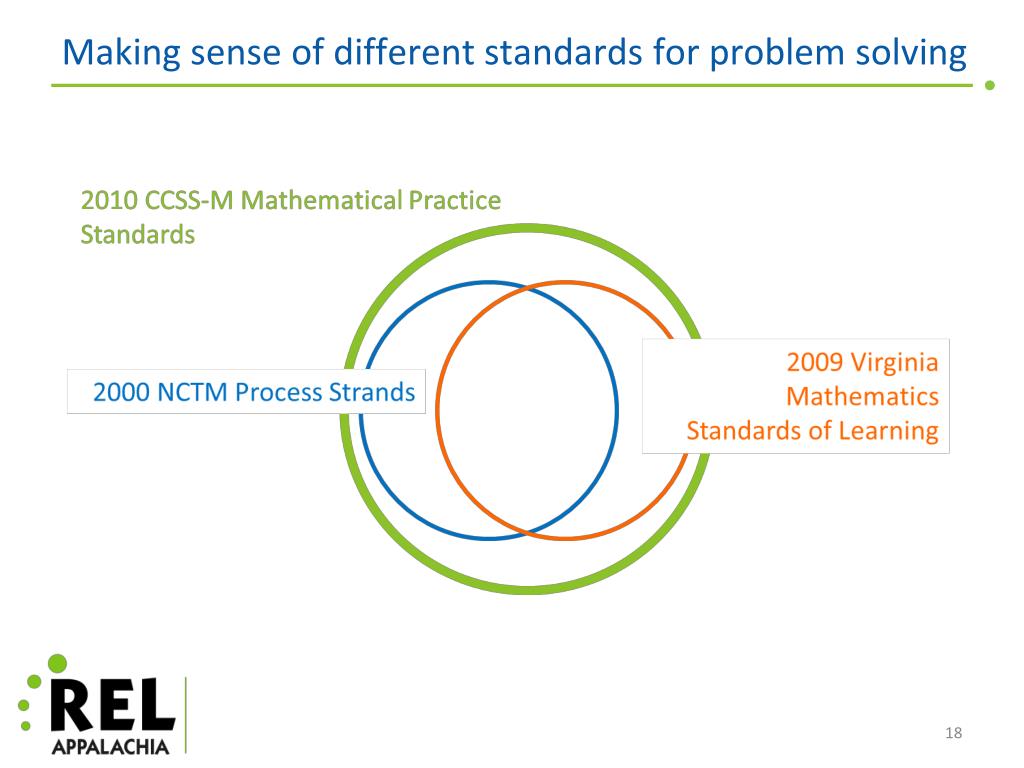 Making sense of different standards for problem solving

2010 CCSS-M Mathematical Practice Standards

2000 NCTM Process Strands

2009 Virginia Mathematics Standards of Learning

REL
APPALACHIA

18